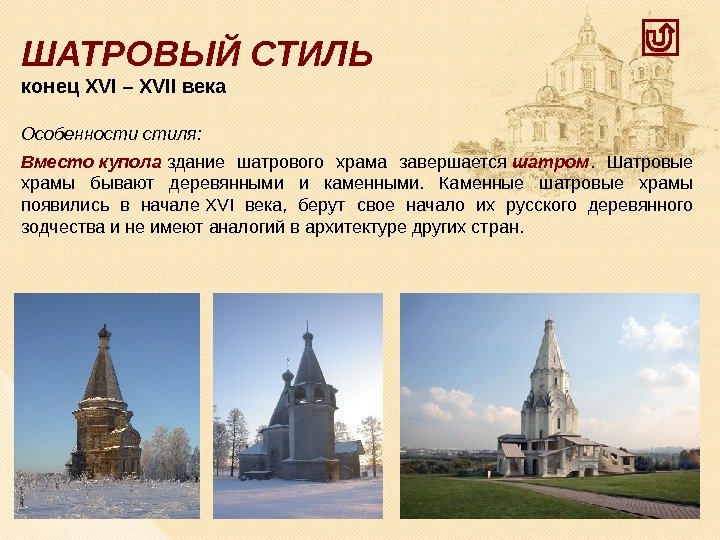 ШАТРОВЫЙ СТИЛЬ
конец XVI – XVII века

Особенности стиля:

Вместо купола здание шатрового храма завершается шатром. Шатровые храмы бывают деревянными и каменными. Каменные шатровые храмы появились в начале XVI века, берут свое начало их русского деревянного зодчества и не имеют аналогий в архитектуре других стран.